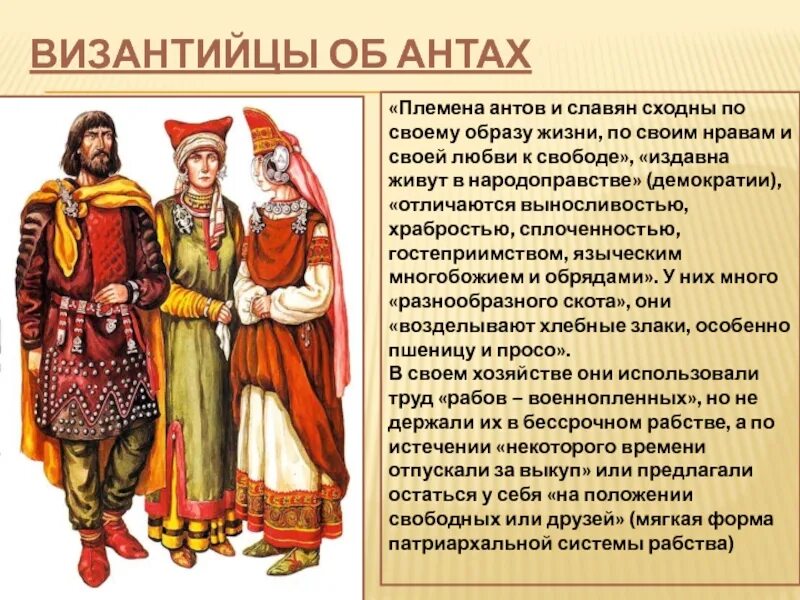 ВИЗАНТИЙЦЫ ОБ АНТАХ

«Племена антов и славян сходны по своему образу жизни, по своим нравам и своей любви к свободе», «издавна живут в народоправстве» (демократии), «отличаются выносливостью, храбростью, сплоченностью, гостеприимством, языческим многобожием и обрядами». У них много «разнообразного скота», они «возделывают хлебные злаки, особенно пшеницу и просо».
В своем хозяйстве они использовали труд «рабов – военнопленных», но не держали их в бессрочном рабстве, а по истечении «некоторого времени отпускали за выкуп» или предлагали остаться у себя «на положении свободных или друзей» (мягкая форма патриархальной системы рабства)